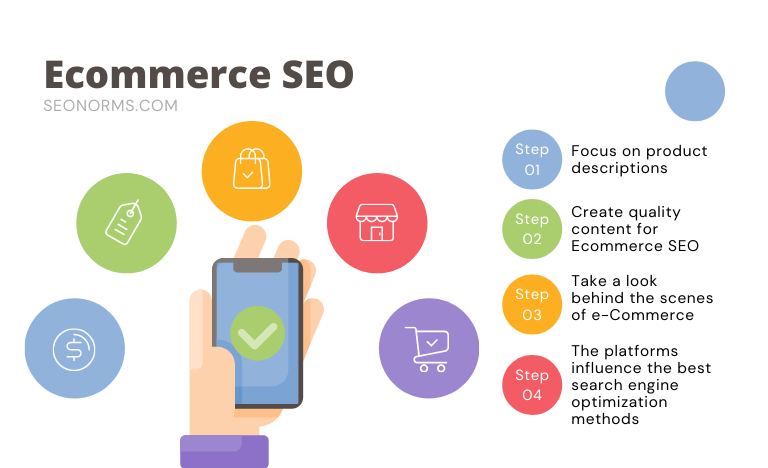 Ecommerce SEO
SEONORMS.COM

Step 01
Focus on product descriptions

Step 02
Create quality content for Ecommerce SEO

Step 03
Take a look behind the scenes of e-Commerce

Step 04
The platforms influence the best search engine optimization methods